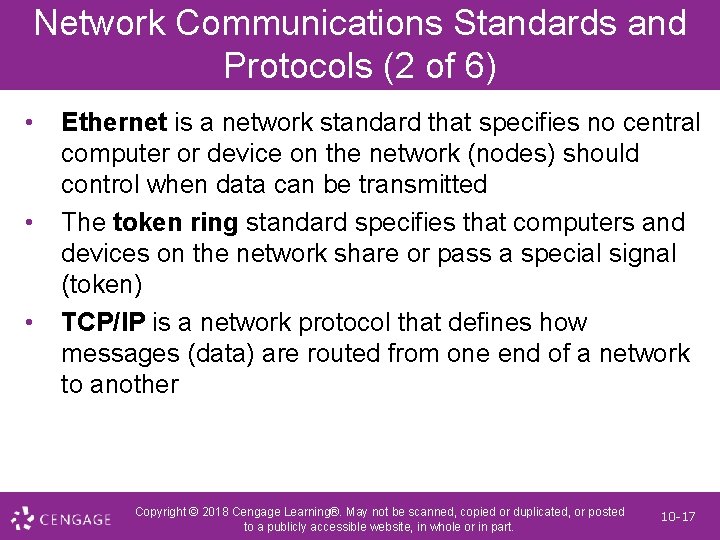 Network Communications Standards and Protocols (2 of 6)

• Ethernet is a network standard that specifies no central computer or device on the network (nodes) should control when data can be transmitted

• The token ring standard specifies that computers and devices on the network share or pass a special signal (token)

• TCP/IP is a network protocol that defines how messages (data) are routed from one end of a network to another

CENGAGE

Copyright © 2018 Cengage Learning®. May not be scanned, copied or duplicated, or posted to a publicly accessible website, in whole or in part.

10-17